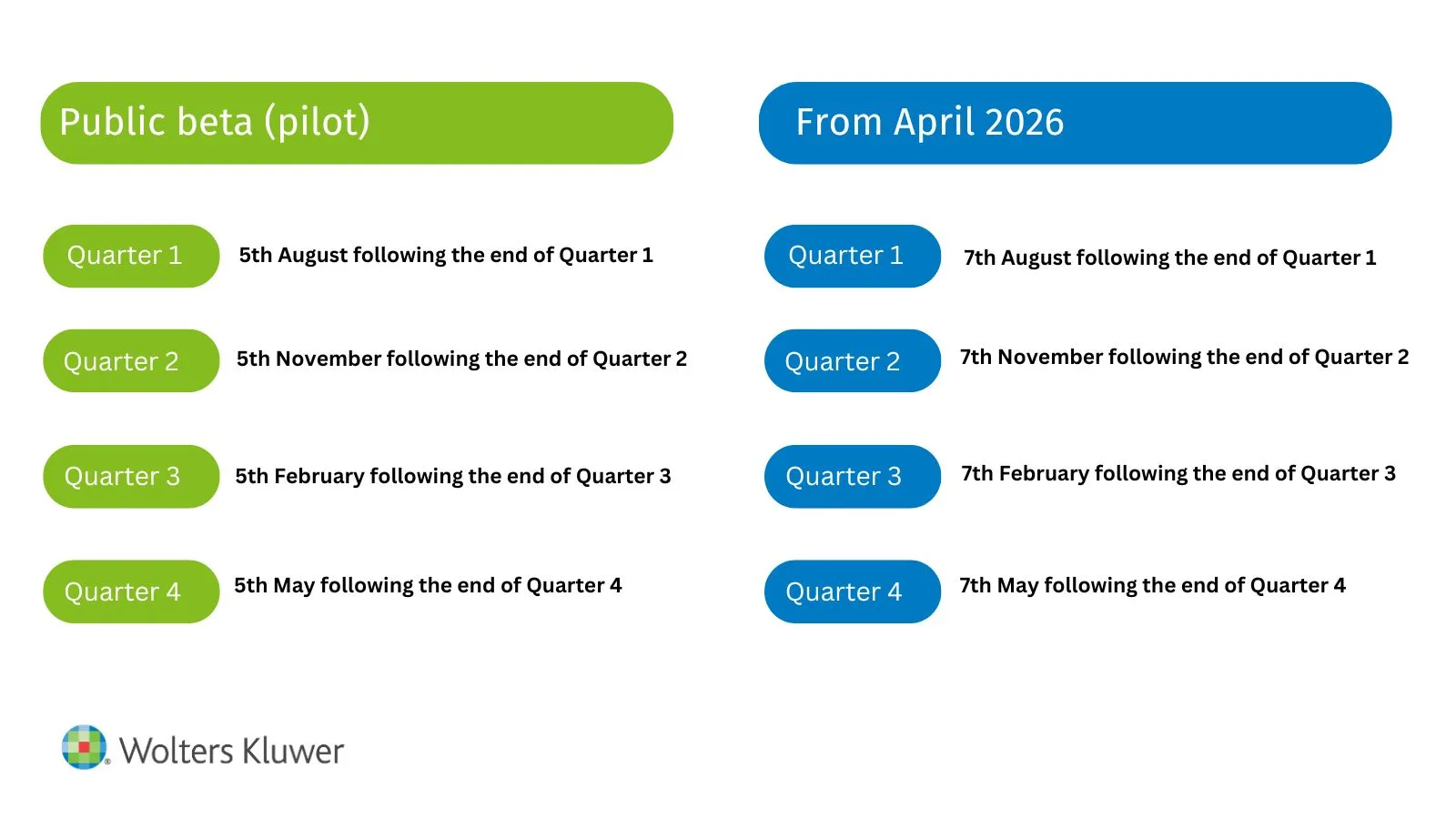 Public beta (pilot)

Quarter 1 5th August following the end of Quarter 1

Quarter 2 5th November following the end of Quarter 2

Quarter 3 5th February following the end of Quarter 3

Quarter 4 5th May following the end of Quarter 4

From April 2026

Quarter 1 7th August following the end of Quarter 1

Quarter 2 7th November following the end of Quarter 2

Quarter 3 7th February following the end of Quarter 3

Quarter 4 7th May following the end of Quarter 4

Wolters Kluwer